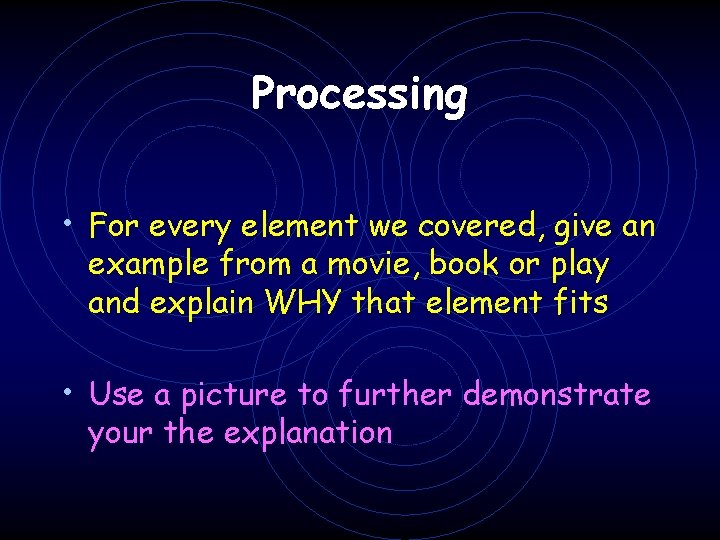 Processing

• For every element we covered, give an example from a movie, book or play and explain WHY that element fits

• Use a picture to further demonstrate your the explanation